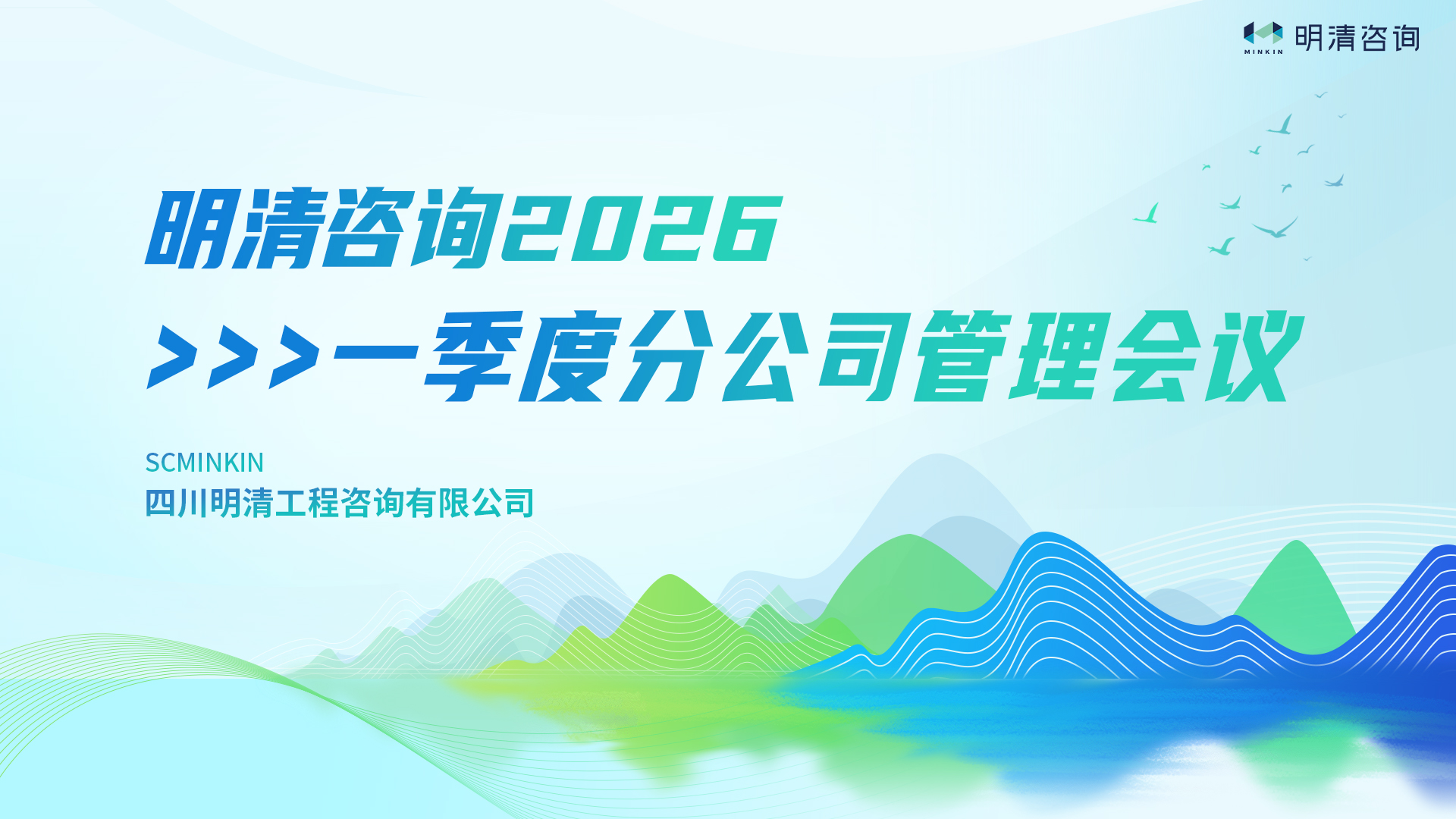 MINKIN 明清咨询

明清咨询2026

>>>一季度分公司管理会议

SCMINKIN
四川明清工程咨询有限公司